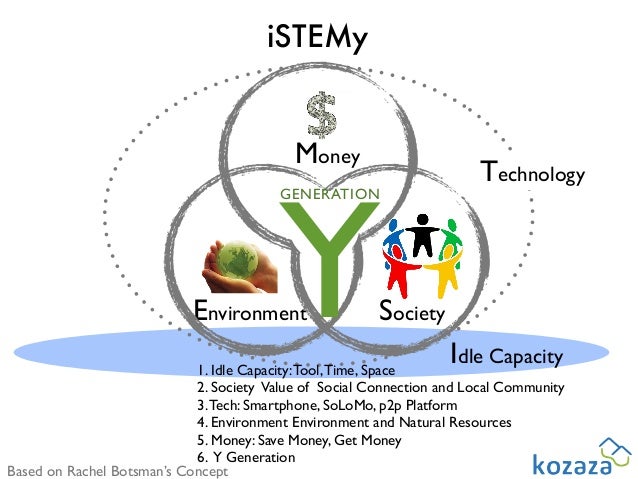 iSTEMy

$

Money

Technology

GENERATION

Y

Environment

Society

Idle Capacity

1. Idle Capacity: Tool, Time, Space
2. Society Value of Social Connection and Local Community
3. Tech: Smartphone, SoLoMo, p2p Platform
4. Environment Environment and Natural Resources
5. Money: Save Money, Get Money
6. Y Generation

Based on Rachel Botsman's Concept

kozaza